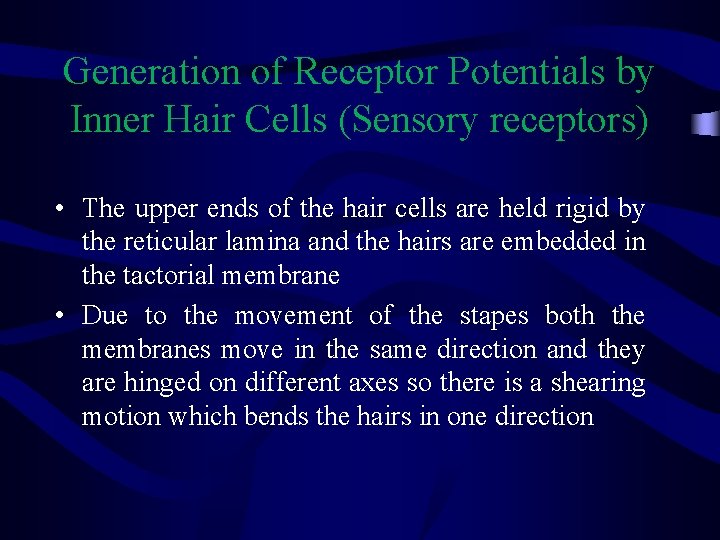 Generation of Receptor Potentials by Inner Hair Cells (Sensory receptors)

• The upper ends of the hair cells are held rigid by the reticular lamina and the hairs are embedded in the tactorial membrane

• Due to the movement of the stapes both the membranes move in the same direction and they are hinged on different axes so there is a shearing motion which bends the hairs in one direction